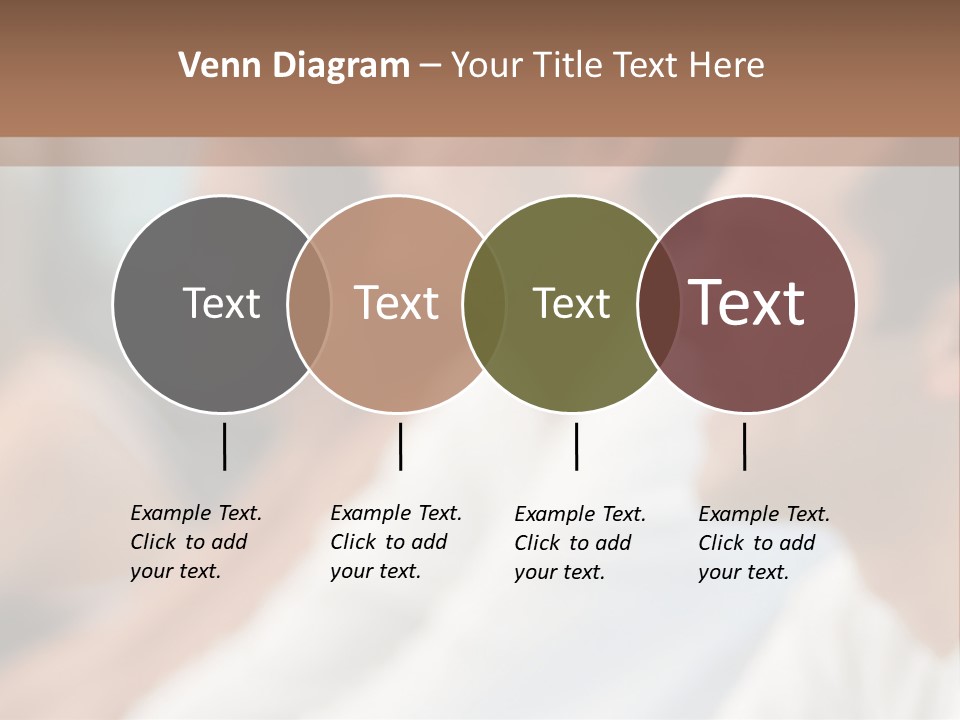 Venn Diagram – Your Title Text Here

Text

Text

Text

Text

Example Text. Click to add your text.

Example Text. Click to add your text.

Example Text. Click to add your text.

Example Text. Click to add your text.